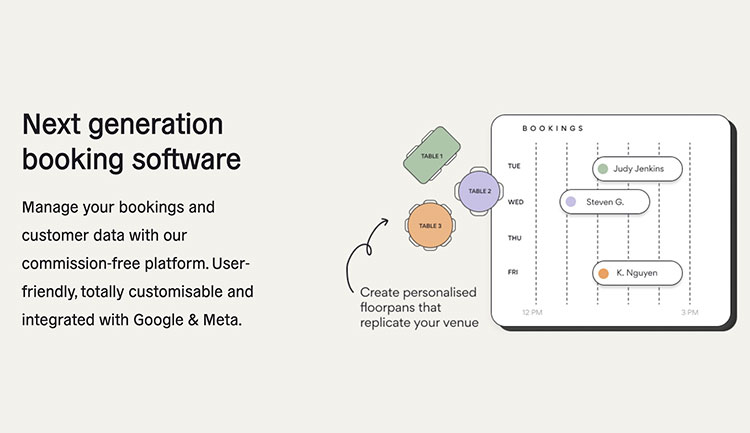 Next generation booking software

Manage your bookings and customer data with our commission-free platform. User-friendly, totally customisable and integrated with Google & Meta.

TABLE 1
TABLE 2
TABLE 3

Create personalised floorpans that replicate your venue

BOOKINGS

TUE
Judy Jenkins
WED
Steven G.
THU
FRI
K. Nguyen

12 PM
3 PM